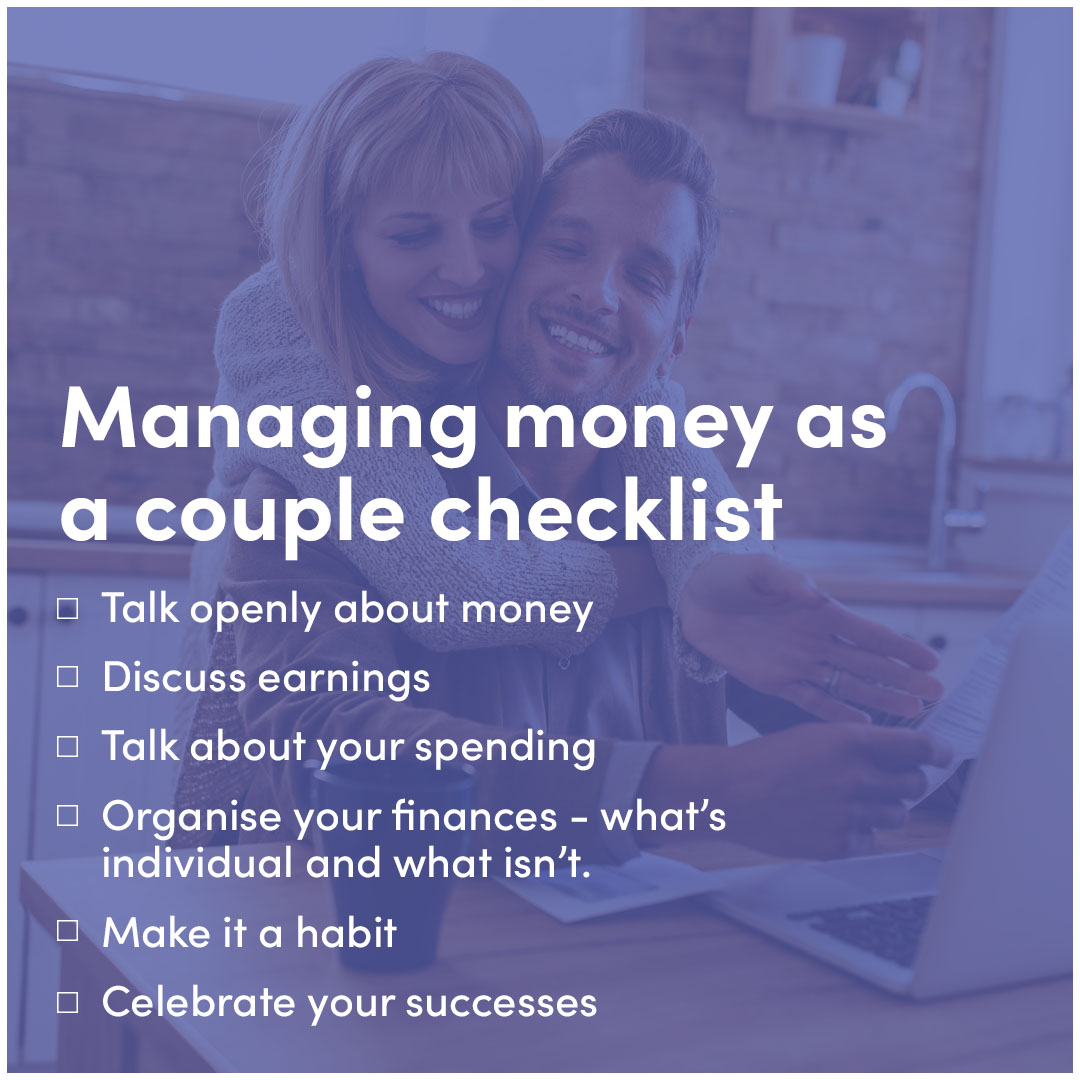 Managing money as a couple checklist

☐ Talk openly about money
☐ Discuss earnings
☐ Talk about your spending
☐ Organise your finances - what's individual and what isn't.
☐ Make it a habit
☐ Celebrate your successes